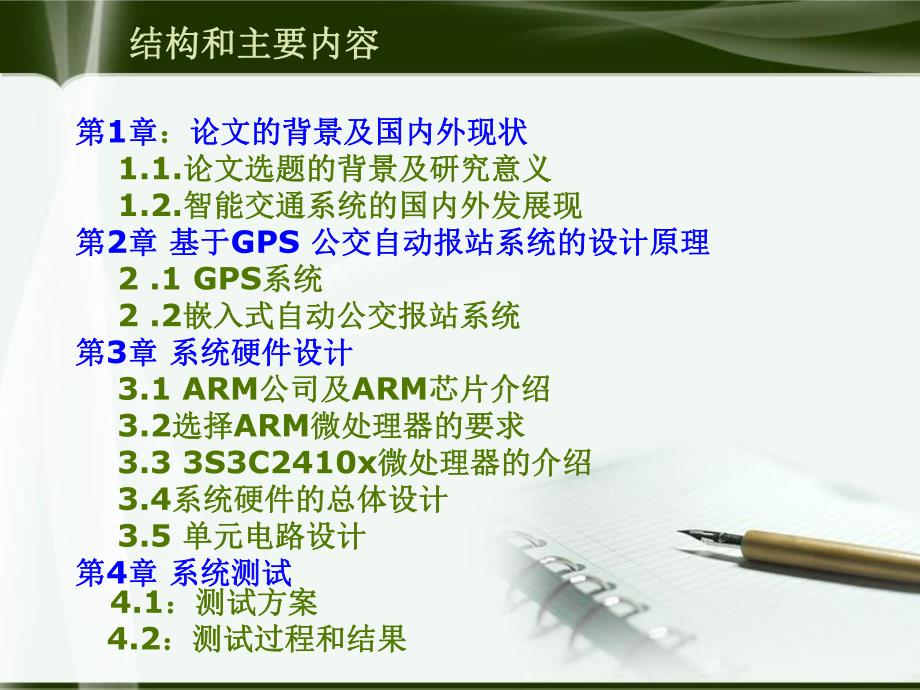 结构和主要内容

第1章：论文的背景及国内外现状
1.1.论文选题的背景及研究意义
1.2.智能交通系统的国内外发展现
第2章 基于GPS 公交自动报站系统的设计原理
2 .1 GPS系统
2 .2嵌入式自动公交报站系统
第3章 系统硬件设计
3.1 ARM公司及ARM芯片介绍
3.2选择ARM微处理器的要求
3.3 3S3C2410x微处理器的介绍
3.4系统硬件的总体设计
3.5 单元电路设计
第4章 系统测试
4.1：测试方案
4.2：测试过程和结果